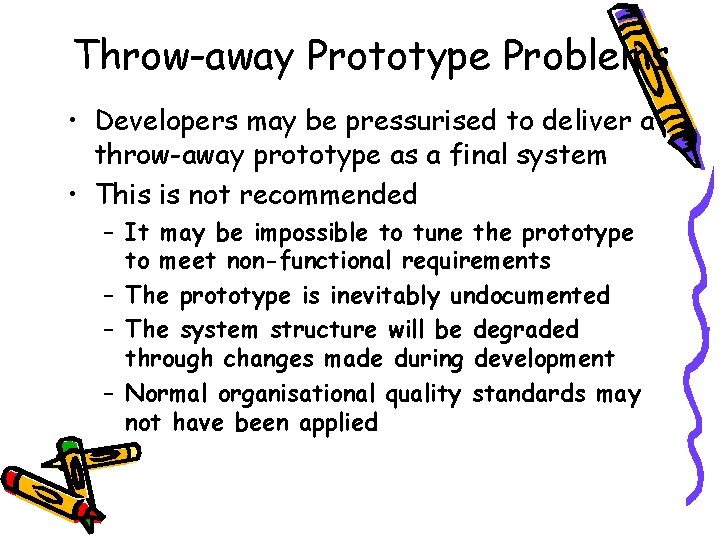 Throw-away Prototype Problems

• Developers may be pressurised to deliver a throw-away prototype as a final system

• This is not recommended

– It may be impossible to tune the prototype to meet non-functional requirements

– The prototype is inevitably undocumented

– The system structure will be degraded through changes made during development

– Normal organisational quality standards may not have been applied